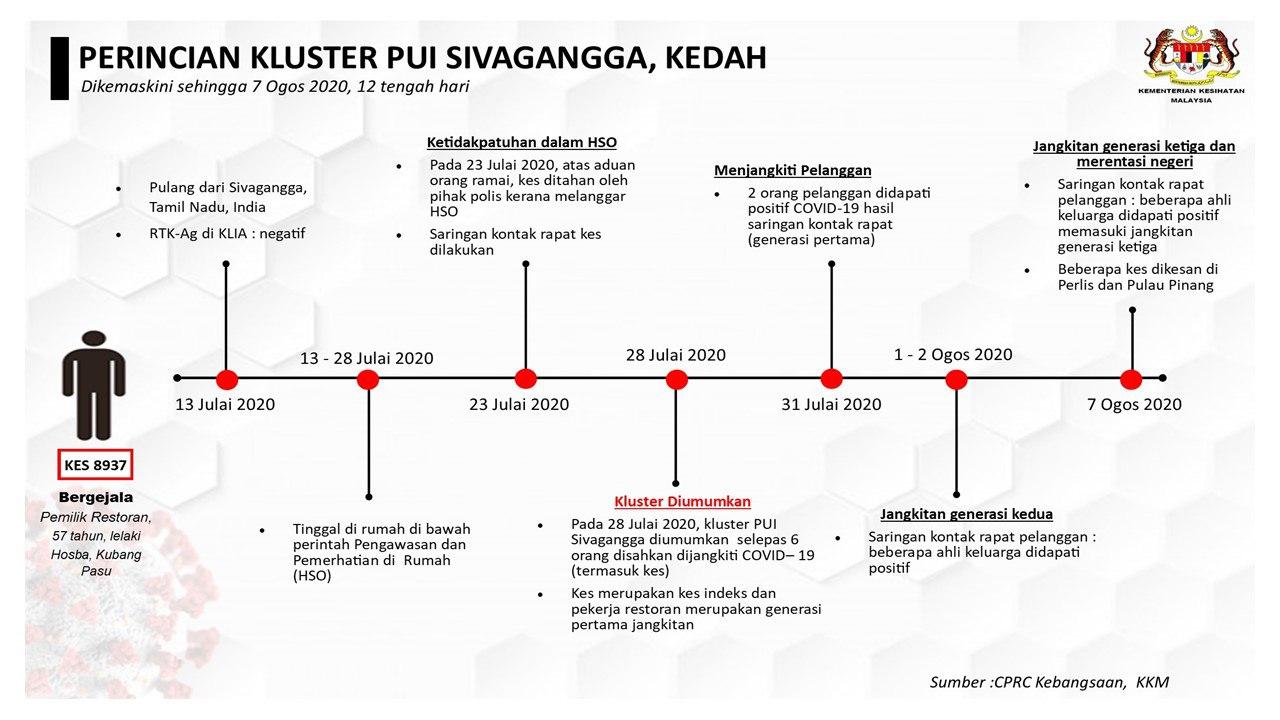 PERINCIAN KLUSTER PUI SIVAGANGGA, KEDAH

Dikemaskini sehingga 7 Ogos 2020, 12 tengah hari

KEMENTERIAN KESIHATAN MALAYSIA

KES 8937

Bergejala

Pemilik Restoran, 57 tahun, lelaki Hosba, Kubang Pasu

- Pulang dari Sivagangga, Tamil Nadu, India
- RTK-Ag di KLIA : negatif

13 Julai 2020

13 - 28 Julai 2020

- Tinggal di rumah di bawah perintah Pengawasan dan Pemerhatian di Rumah (HSO)

Ketidakpatuhan dalam HSO

- Pada 23 Julai 2020, atas aduan orang ramai, kes ditahan oleh pihak polis kerana melanggar HSO
- Saringan kontak rapat kes dilakukan

23 Julai 2020

28 Julai 2020

Kluster Diumumkan

- Pada 28 Julai 2020, kluster PUI Sivagangga diumumkan selepas 6 orang disahkan dijangkiti COVID– 19 (termasuk kes)
- Kes merupakan kes indeks dan pekerja restoran merupakan generasi pertama jangkitan

Menjangkiti Pelanggan

- 2 orang pelanggan didapati positif COVID-19 hasil saringan kontak rapat (generasi pertama)

31 Julai 2020

1 - 2 Ogos 2020

Jangkitan generasi kedua

- Saringan kontak rapat pelanggan : beberapa ahli keluarga didapati positif

Jangkitan generasi ketiga dan merentasi negeri

- Saringan kontak rapat pelanggan : beberapa ahli keluarga didapati positif memasuki jangkitan generasi ketiga
- Beberapa kes dikesan di Perlis dan Pulau Pinang

7 Ogos 2020

Sumber :CPRC Kebangsaan, KKM